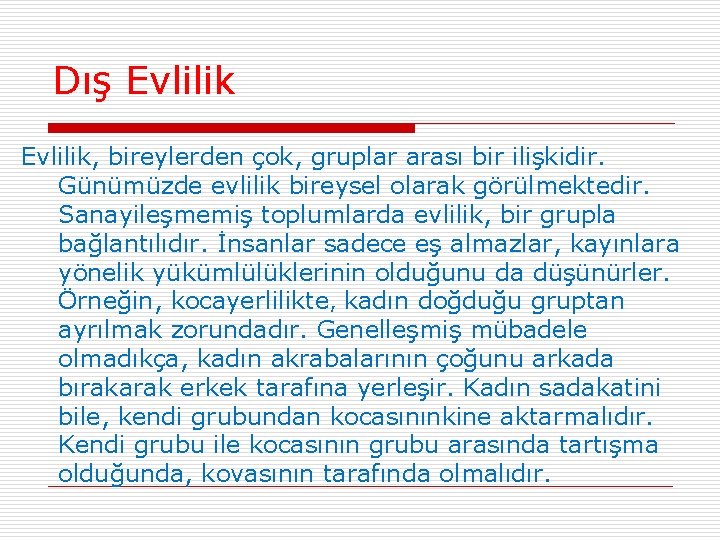 Dış Evlilik

Evlilik, bireylerden çok, gruplar arası bir ilişkidir. Günümüzde evlilik bireysel olarak görülmektedir. Sanayileşmemiş toplumlarda evlilik, bir grupla bağlantılıdır. İnsanlar sadece eş almazlar, kayınlara yönelik yükümlülüklerinin olduğunu da düşünürler. Örneğin, kocayerlilikte, kadın doğduğu gruptan ayrılmak zorundadır. Genelleşmiş mübadele olmadıkça, kadın akrabalarının çoğunu arkada bırakarak erkek tarafına yerleşir. Kadın sadakatini bile, kendi grubundan kocasınınkine aktarmalıdır. Kendi grubu ile kocasının grubu arasında tartışma olduğunda, kovasının tarafında olmalıdır.